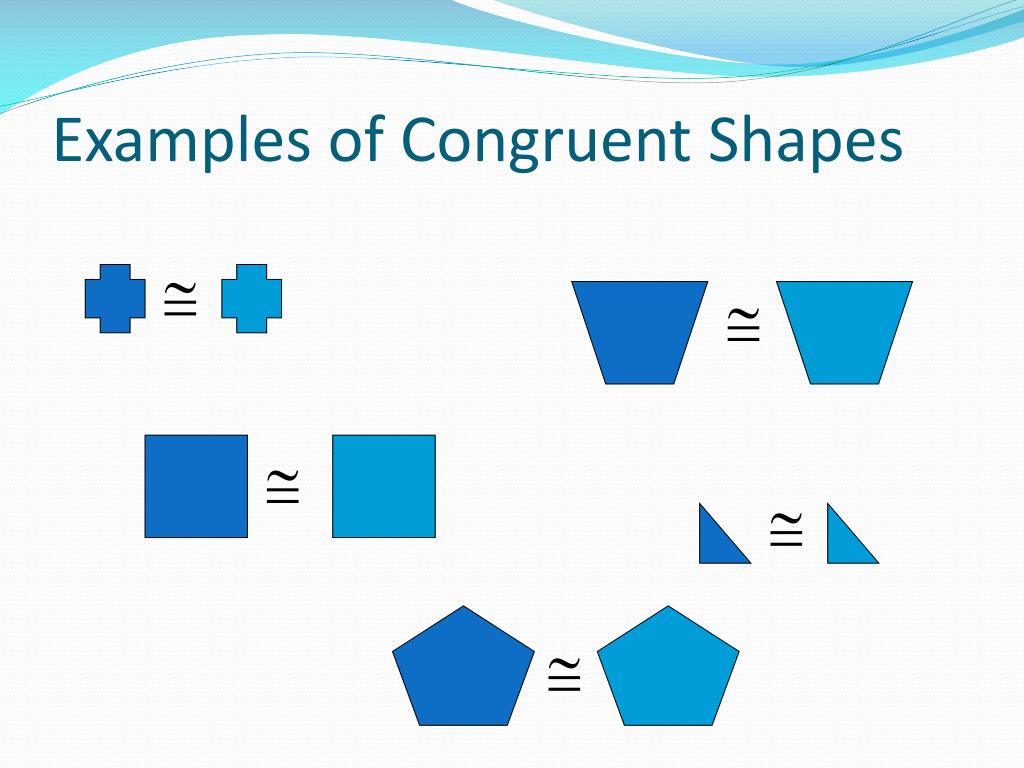 Examples of Congruent Shapes

$\cong$

$\cong$

$\cong$

$\cong$

$\cong$